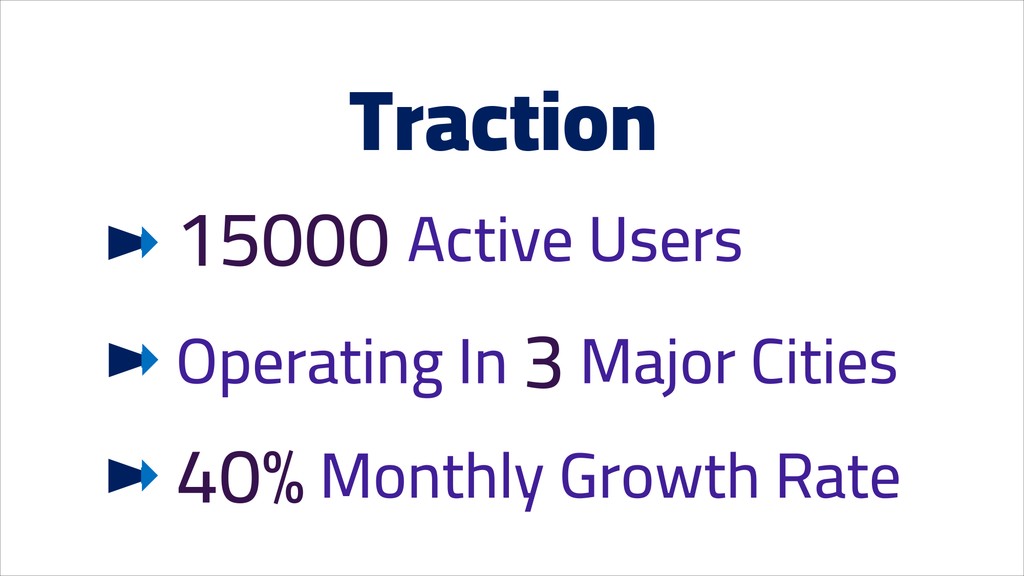 Traction

15000 Active Users

Operating In 3 Major Cities

40% Monthly Growth Rate